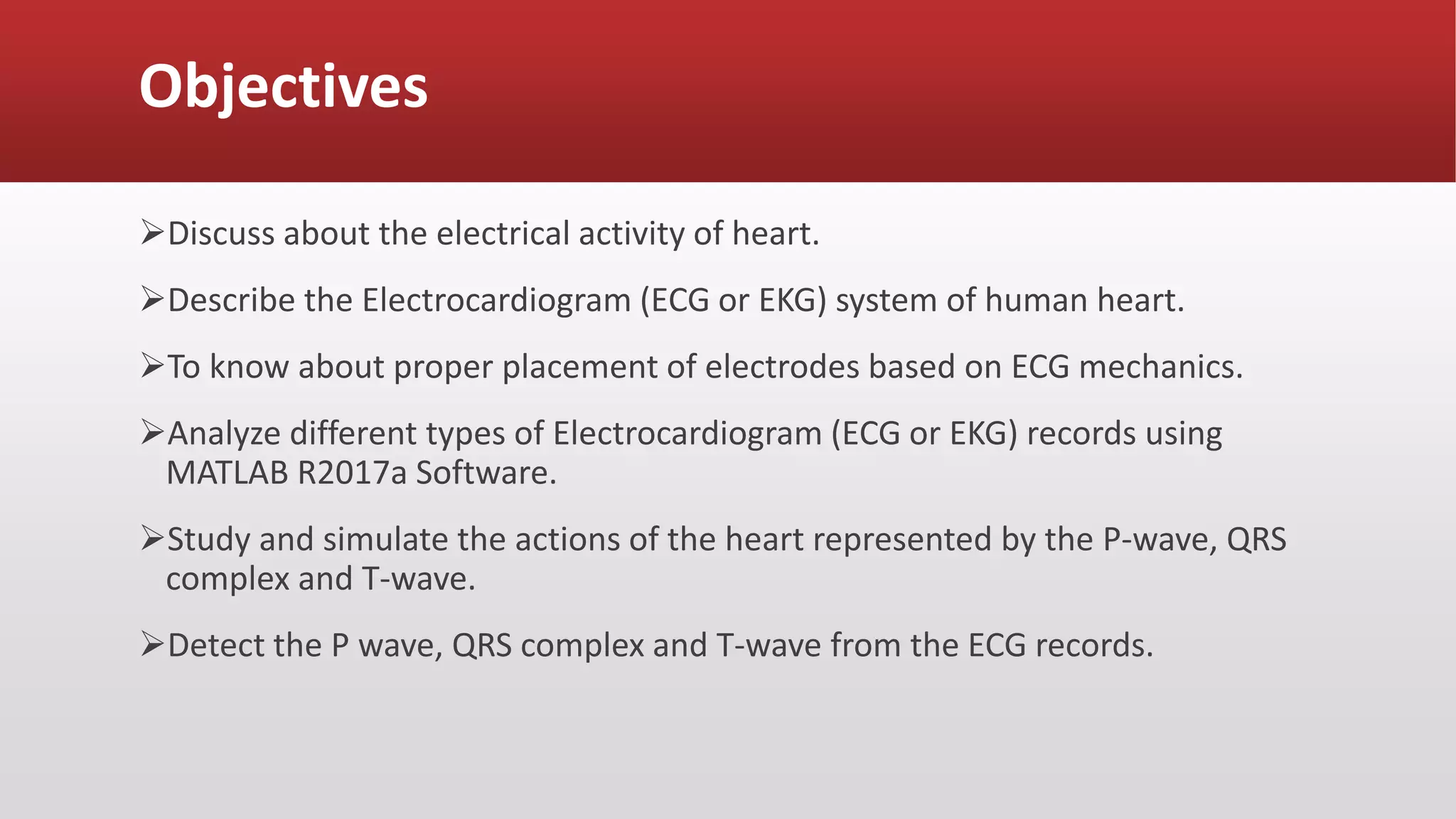 Objectives

➢Discuss about the electrical activity of heart.

➢Describe the Electrocardiogram (ECG or EKG) system of human heart.

➢To know about proper placement of electrodes based on ECG mechanics.

➢Analyze different types of Electrocardiogram (ECG or EKG) records using MATLAB R2017a Software.

➢Study and simulate the actions of the heart represented by the P-wave, QRS complex and T-wave.

➢Detect the P wave, QRS complex and T-wave from the ECG records.